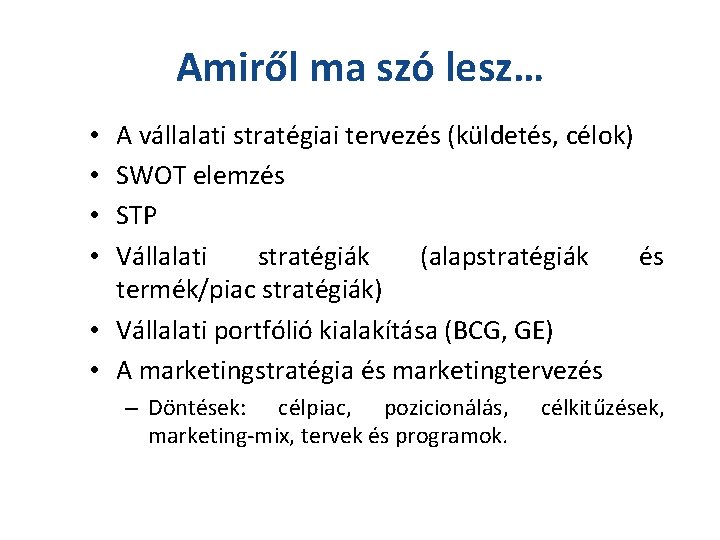 Amiről ma szó lesz…

• A vállalati stratégiai tervezés (küldetés, célok)
• SWOT elemzés
• STP
• Vállalati stratégiák (alapstratégiák és termék/piac stratégiák)
• Vállalati portfólió kialakítása (BCG, GE)
• A marketingstratégia és marketingtervezés
 – Döntések: célpiac, pozicionálás, célkitűzések, marketing-mix, tervek és programok.